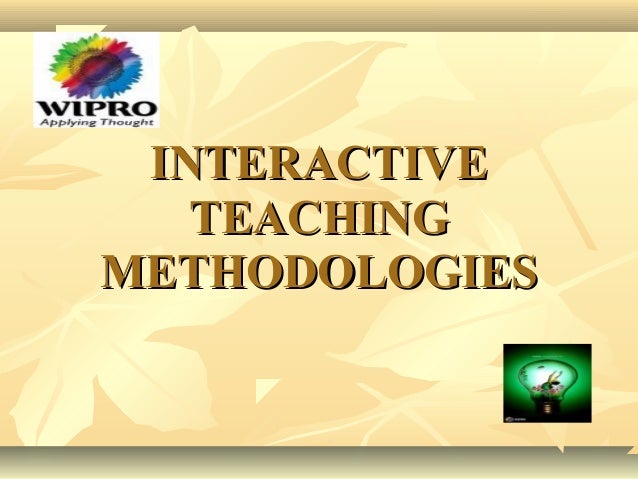 WIPRO
Applying Thought

INTERACTIVE TEACHING METHODOLOGIES